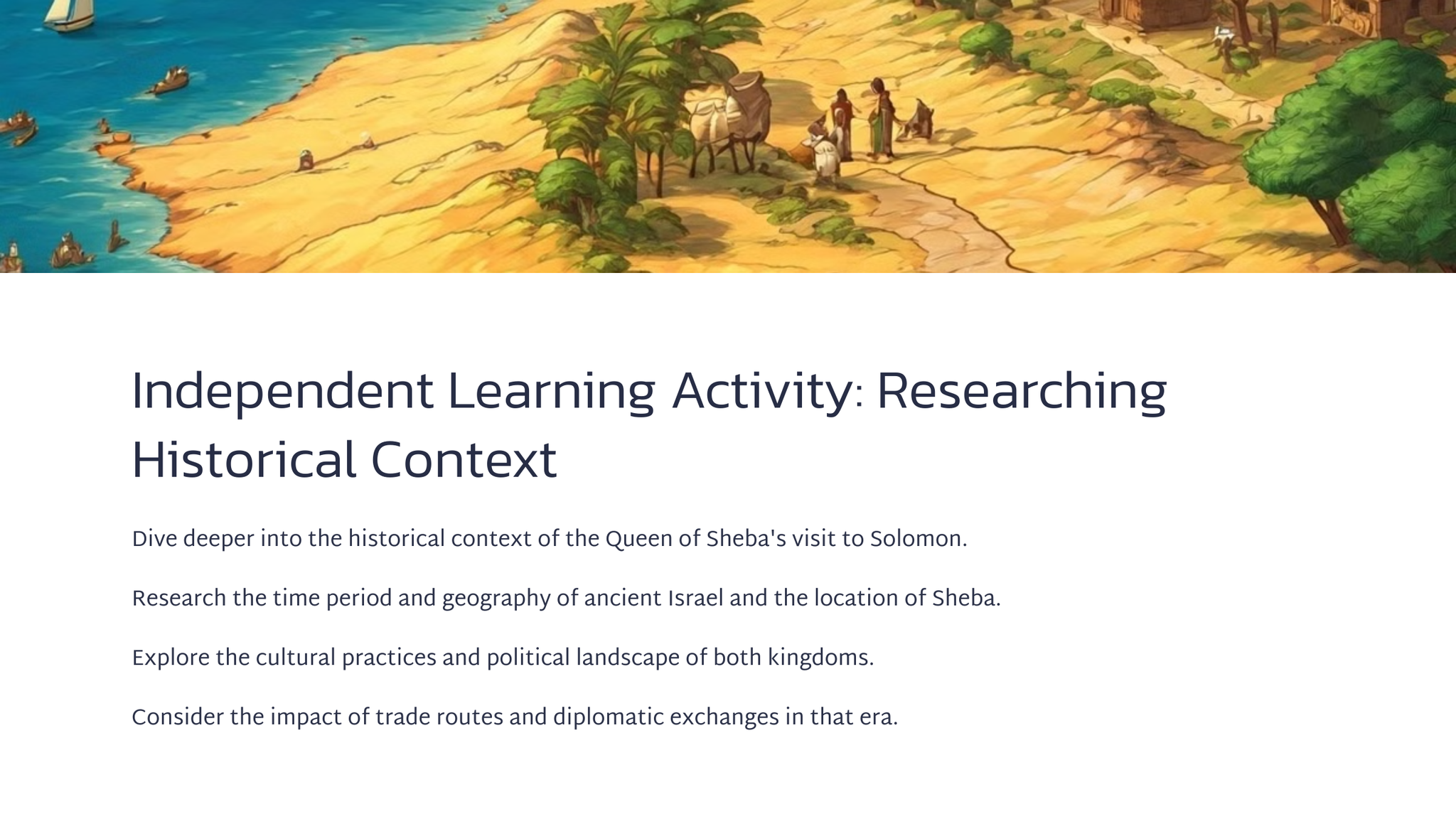 Independent Learning Activity: Researching Historical Context

Dive deeper into the historical context of the Queen of Sheba's visit to Solomon.

Research the time period and geography of ancient Israel and the location of Sheba.

Explore the cultural practices and political landscape of both kingdoms.

Consider the impact of trade routes and diplomatic exchanges in that era.